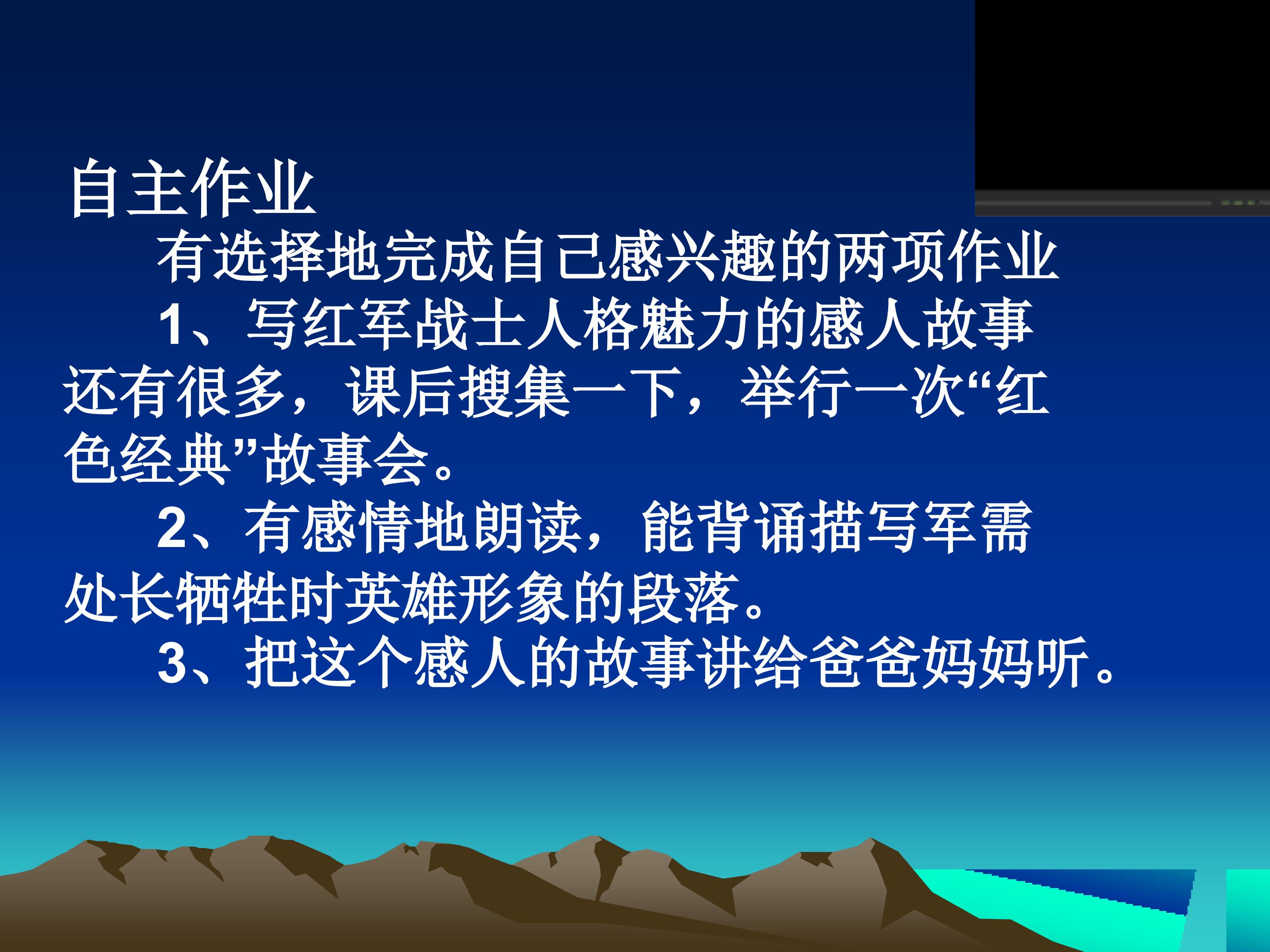 自主作业

有选择地完成自己感兴趣的两项作业

1、写红军战士人格魅力的感人故事还有很多，课后搜集一下，举行一次“红色经典”故事会。

2、有感情地朗读，能背诵描写军需处长牺牲时英雄形象的段落。

3、把这个感人的故事讲给爸爸妈妈听。